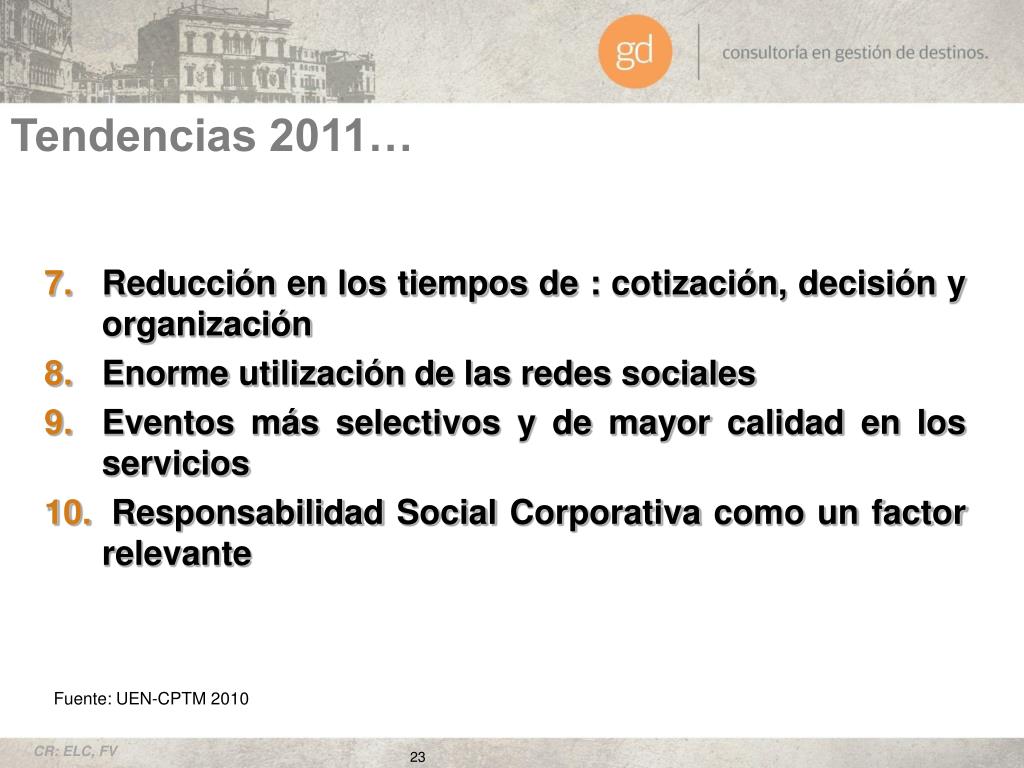 gd
consultoría en gestión de destinos.

Tendencias 2011…

7. Reducción en los tiempos de : cotización, decisión y organización
8. Enorme utilización de las redes sociales
9. Eventos más selectivos y de mayor calidad en los servicios
10. Responsabilidad Social Corporativa como un factor relevante

Fuente: UEN-CPTM 2010

CR: ELC, FV

23